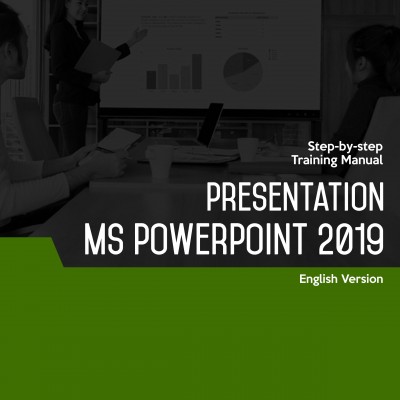 Step-by-step
Training Manual

PRESENTATION
MS POWERPOINT 2019

English Version